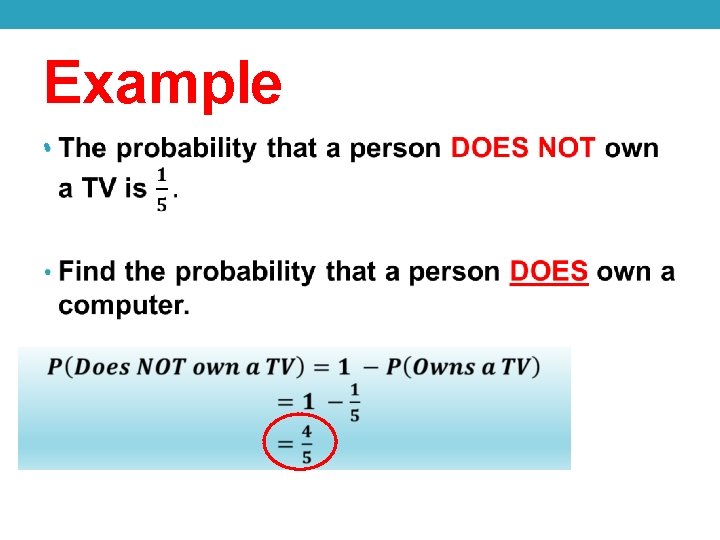 Example

• The probability that a person DOES NOT own a TV is $\frac{1}{5}$.

• Find the probability that a person DOES own a computer.

$P(Does\ NOT\ own\ a\ TV) = 1 - P(Owns\ a\ TV)$
$= 1 - \frac{1}{5}$
$= \frac{4}{5}$